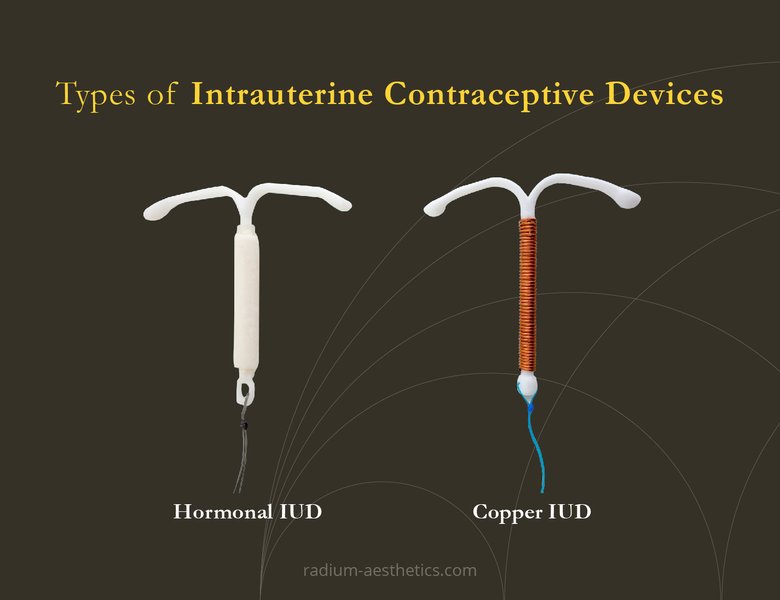 Types of Intrauterine Contraceptive Devices

Hormonal IUD

Copper IUD

radium-aesthetics.com